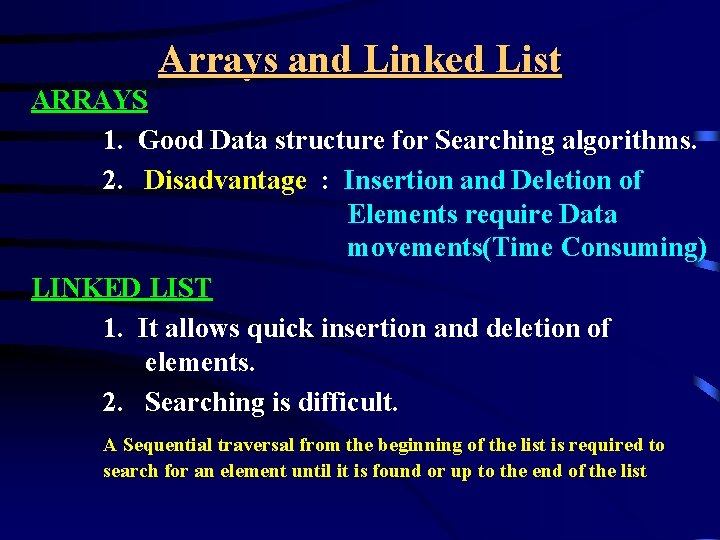 Arrays and Linked List

ARRAYS

1. Good Data structure for Searching algorithms.

2. Disadvantage : Insertion and Deletion of Elements require Data movements(Time Consuming)

LINKED LIST

1. It allows quick insertion and deletion of elements.

2. Searching is difficult.

A Sequential traversal from the beginning of the list is required to search for an element until it is found or up to the end of the list